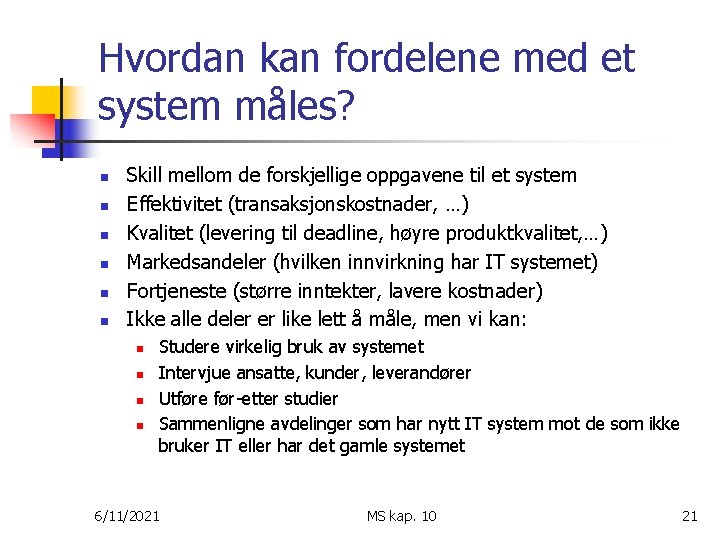 Hvordan kan fordelene med et system måles?

- Skill mellom de forskjellige oppgavene til et system
- Effektivitet (transaksjonskostnader, …)
- Kvalitet (levering til deadline, høyre produktkvalitet,…)
- Markedsandeler (hvilken innvirkning har IT systemet)
- Fortjeneste (større inntekter, lavere kostnader)
- Ikke alle deler er like lett å måle, men vi kan:
  - Studere virkelig bruk av systemet
  - Intervjue ansatte, kunder, leverandører
  - Utføre før-etter studier
  - Sammenligne avdelinger som har nytt IT system mot de som ikke bruker IT eller har det gamle systemet

6/11/2021 MS kap. 10 21